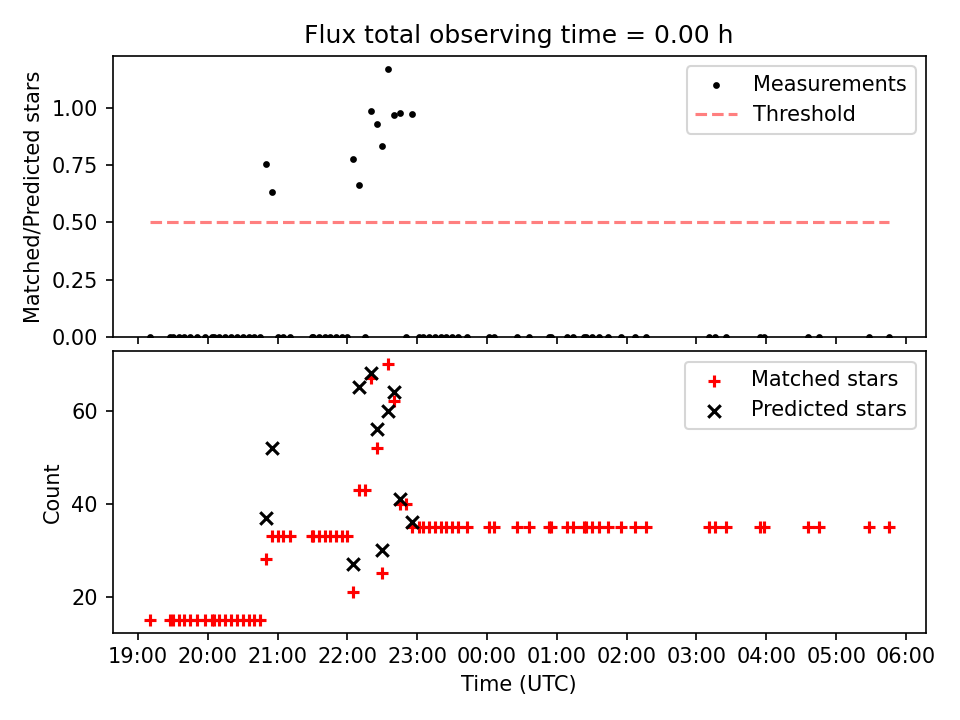 Flux total observing time = 0.00 h

Matched/Predicted stars

1.00
0.75
0.50
0.25
0.00

Measurements
Threshold

Count

60
40
20

Matched stars
Predicted stars

19:00 20:00 21:00 22:00 23:00 00:00 01:00 02:00 03:00 04:00 05:00 06:00

Time (UTC)